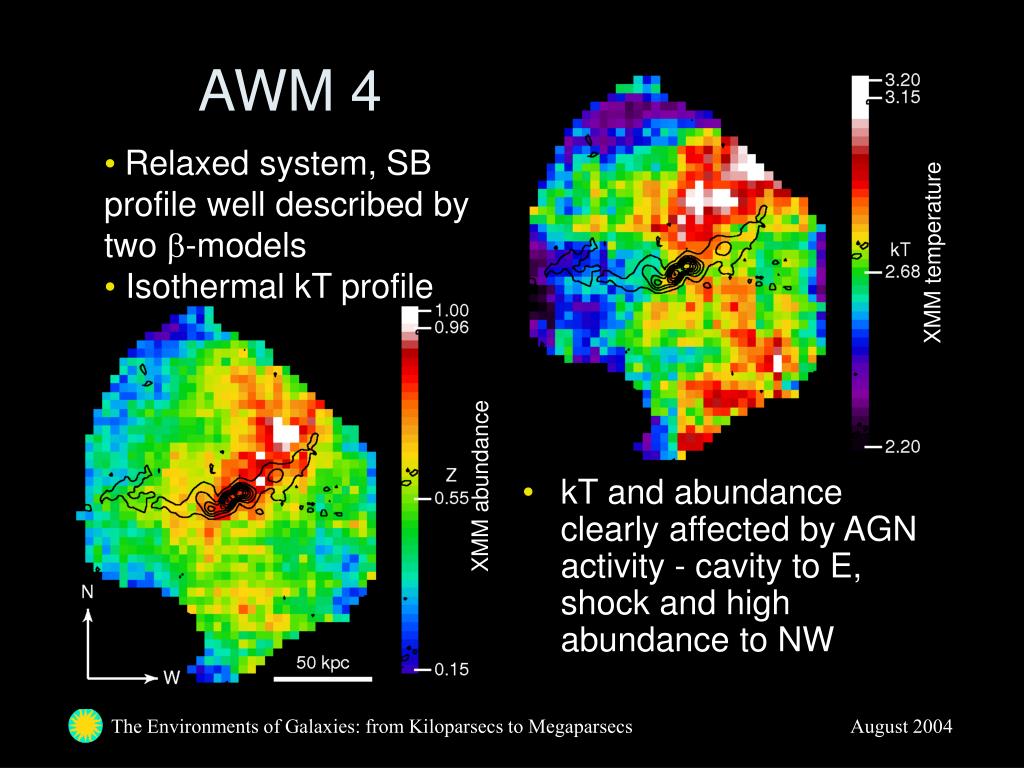 AWM 4

• Relaxed system, SB profile well described by two $\beta$-models
• Isothermal kT profile

3.20
3.15
kT
2.68
2.20
XMM temperature

1.00
0.96
Z
0.55
0.15
XMM abundance

N
W
50 kpc

• kT and abundance clearly affected by AGN activity - cavity to E, shock and high abundance to NW

The Environments of Galaxies: from Kiloparsecs to Megaparsecs

August 2004